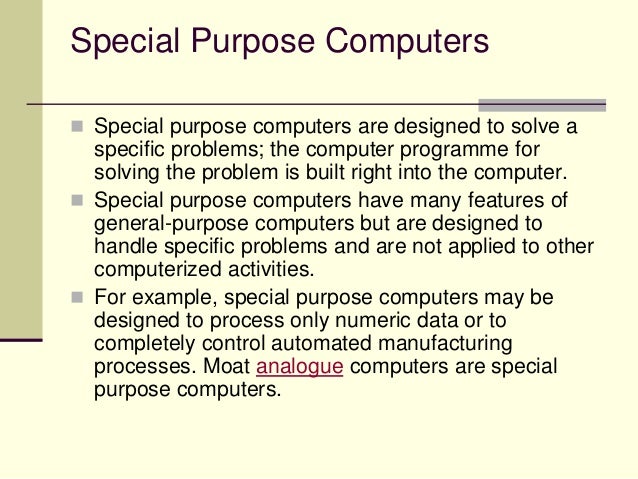 Special Purpose Computers

Special purpose computers are designed to solve a specific problems; the computer programme for solving the problem is built right into the computer.

Special purpose computers have many features of general-purpose computers but are designed to handle specific problems and are not applied to other computerized activities.

For example, special purpose computers may be designed to process only numeric data or to completely control automated manufacturing processes. Moat analogue computers are special purpose computers.